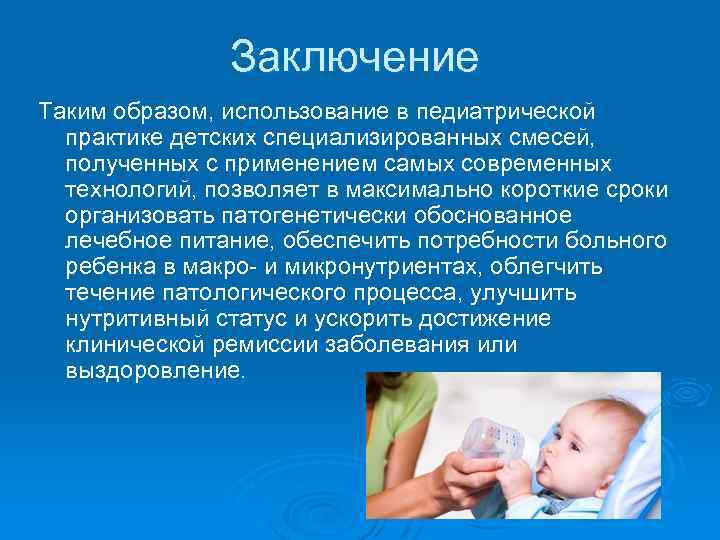 Заключение

Таким образом, использование в педиатрической практике детских специализированных смесей, полученных с применением самых современных технологий, позволяет в максимально короткие сроки организовать патогенетически обоснованное лечебное питание, обеспечить потребности больного ребенка в макро- и микронутриентах, облегчить течение патологического процесса, улучшить нутритивный статус и ускорить достижение клинической ремиссии заболевания или выздоровление.